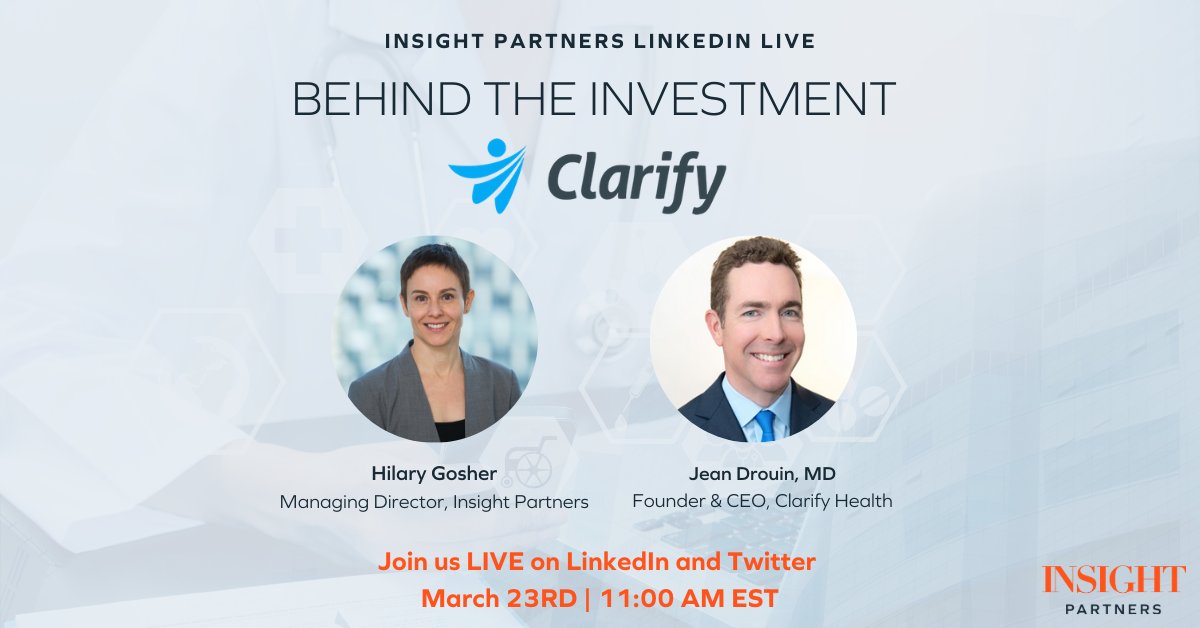 INSIGHT PARTNERS LINKEDIN LIVE

BEHIND THE INVESTMENT

Clarify

Hilary Gosher
Managing Director, Insight Partners

Jean Drouin, MD
Founder & CEO, Clarify Health

Join us LIVE on LinkedIn and Twitter
March 23RD | 11:00 AM EST

INSIGHT
PARTNERS